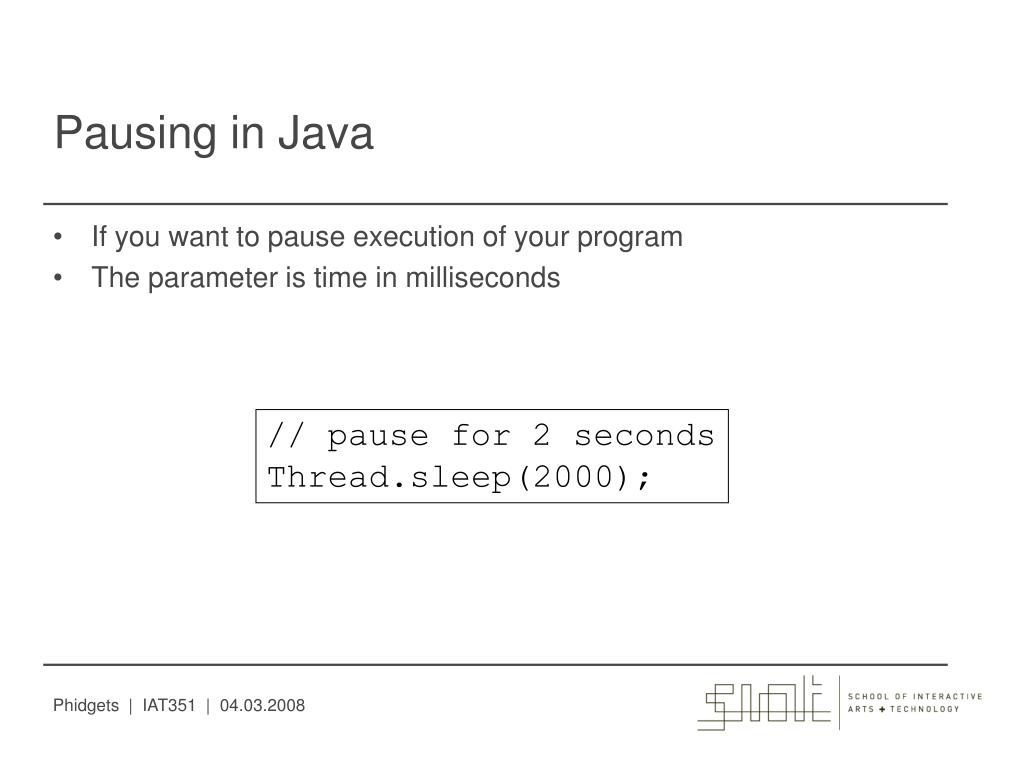 Pausing in Java

• If you want to pause execution of your program
• The parameter is time in milliseconds

// pause for 2 seconds
Thread.sleep(2000);

Phidgets | IAT351 | 04.03.2008

SIAT
SCHOOL OF INTERACTIVE ARTS + TECHNOLOGY